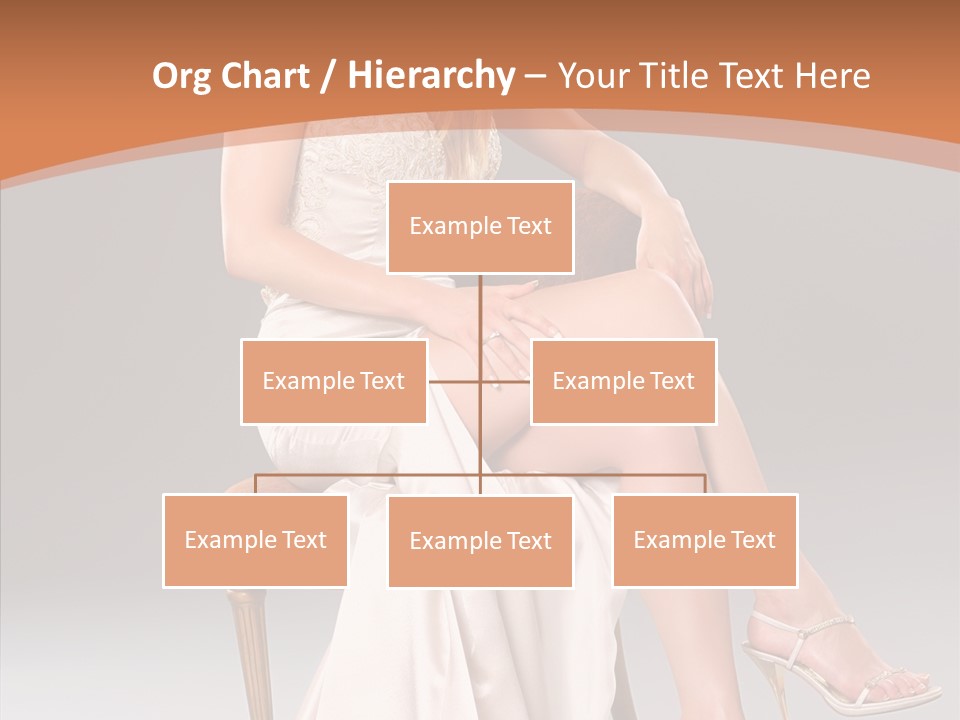 Org Chart / Hierarchy – Your Title Text Here

Example Text

Example Text

Example Text

Example Text

Example Text

Example Text